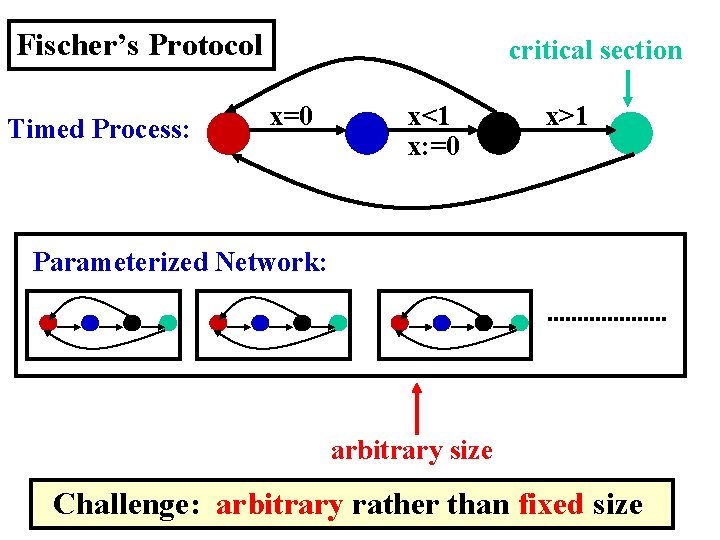 Fischer's Protocol

critical section

Timed Process:

x=0

x<1
x:=0

x>1

Parameterized Network:

arbitrary size

Challenge: arbitrary rather than fixed size